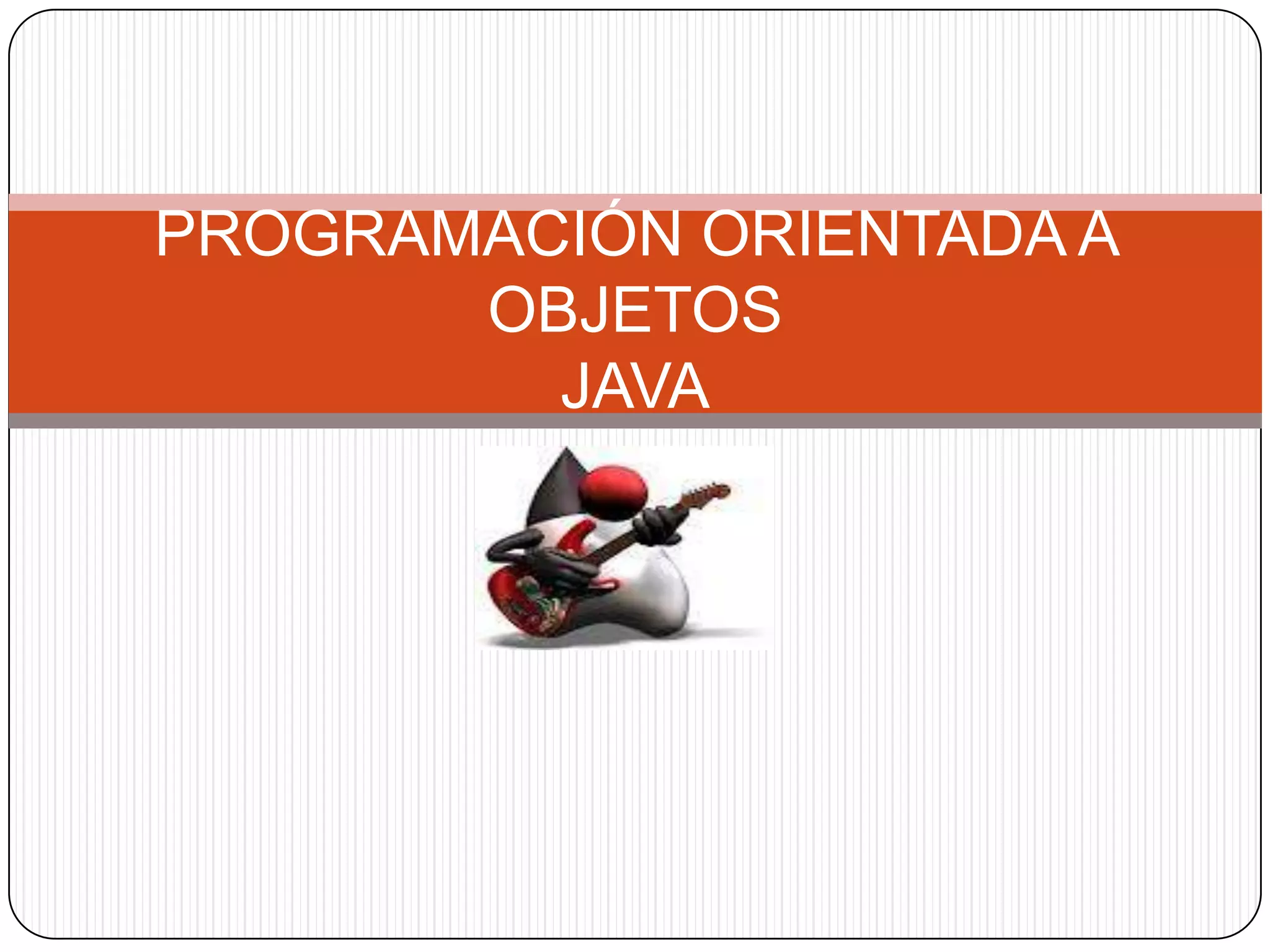 PROGRAMACIÓN ORIENTADA A OBJETOS
JAVA